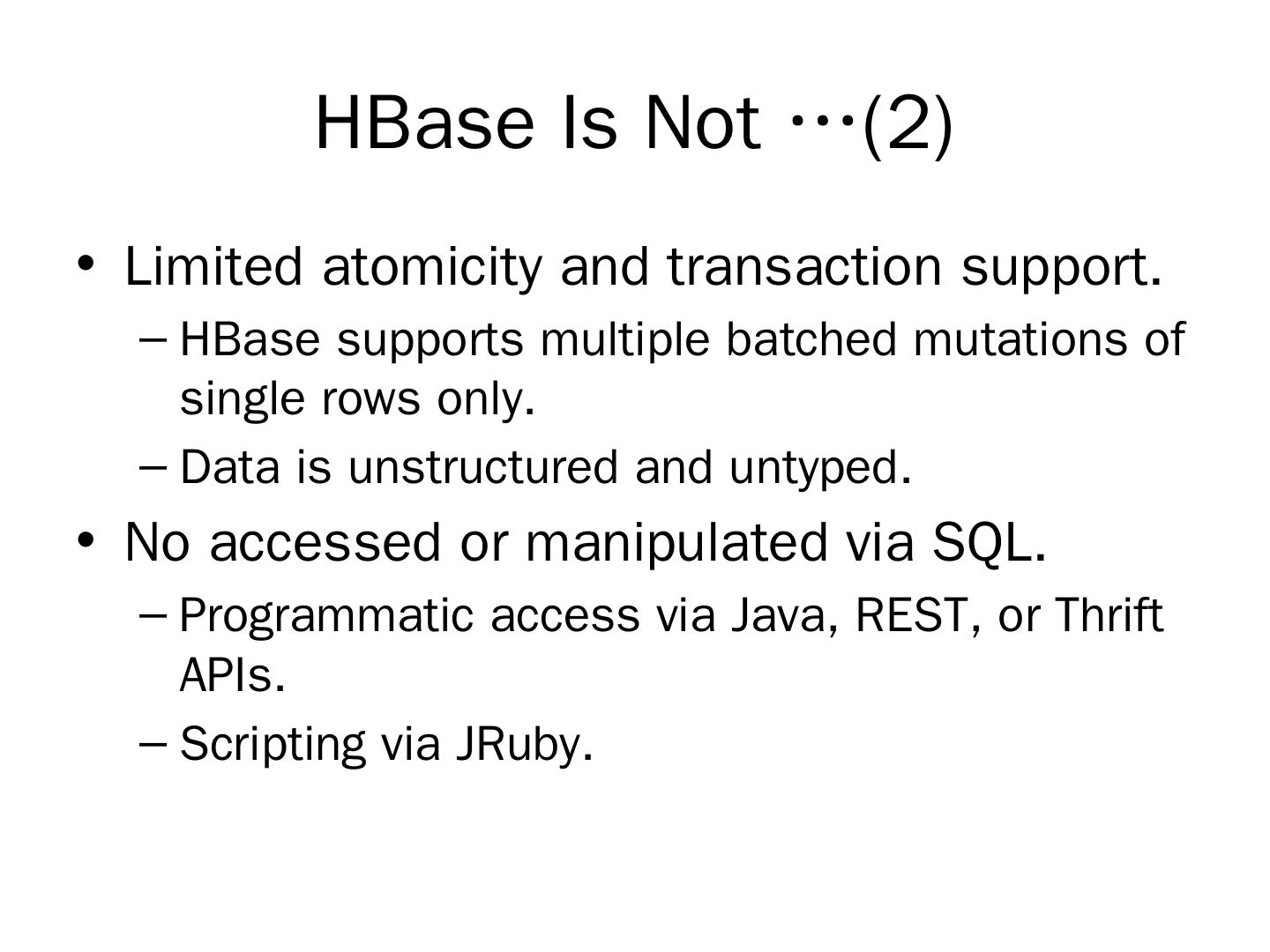 HBase Is Not …(2)

• Limited atomicity and transaction support.
  – HBase supports multiple batched mutations of single rows only.
  – Data is unstructured and untyped.
• No accessed or manipulated via SQL.
  – Programmatic access via Java, REST, or Thrift APIs.
  – Scripting via JRuby.